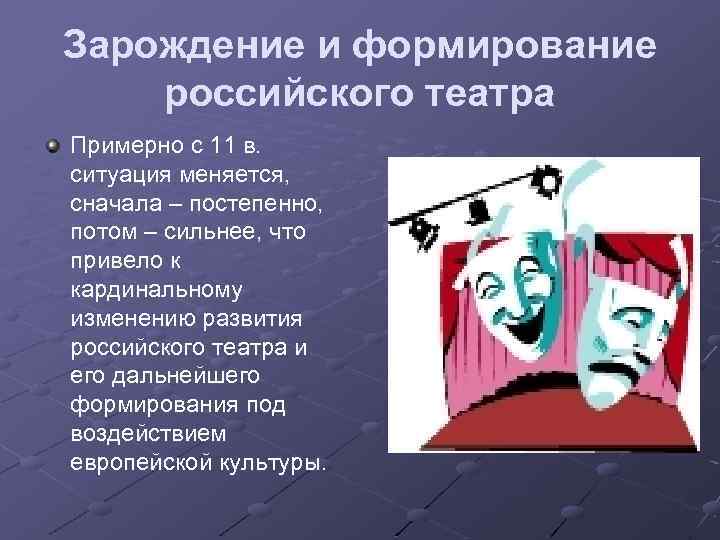 Зарождение и формирование российского театра

Примерно с 11 в. ситуация меняется, сначала – постепенно, потом – сильнее, что привело к кардинальному изменению развития российского театра и его дальнейшего формирования под воздействием европейской культуры.